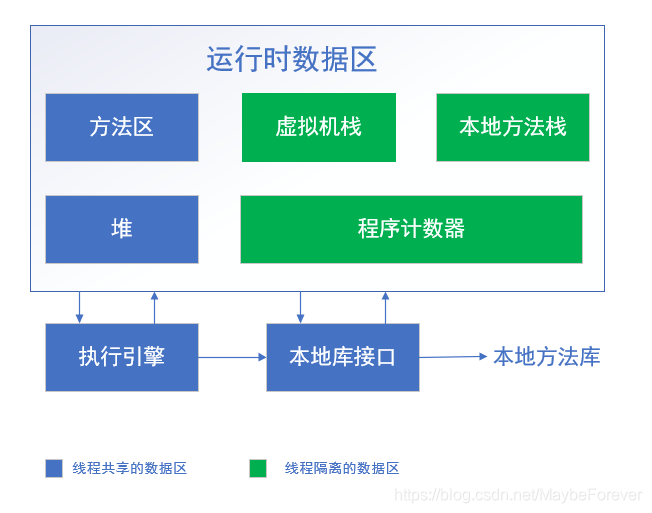 运行时数据区

方法区

虚拟机栈

本地方法栈

堆

程序计数器

执行引擎

本地库接口

本地方法库

线程共享的数据区

线程隔离的数据区

https://blog.csdn.net/MaybeForever